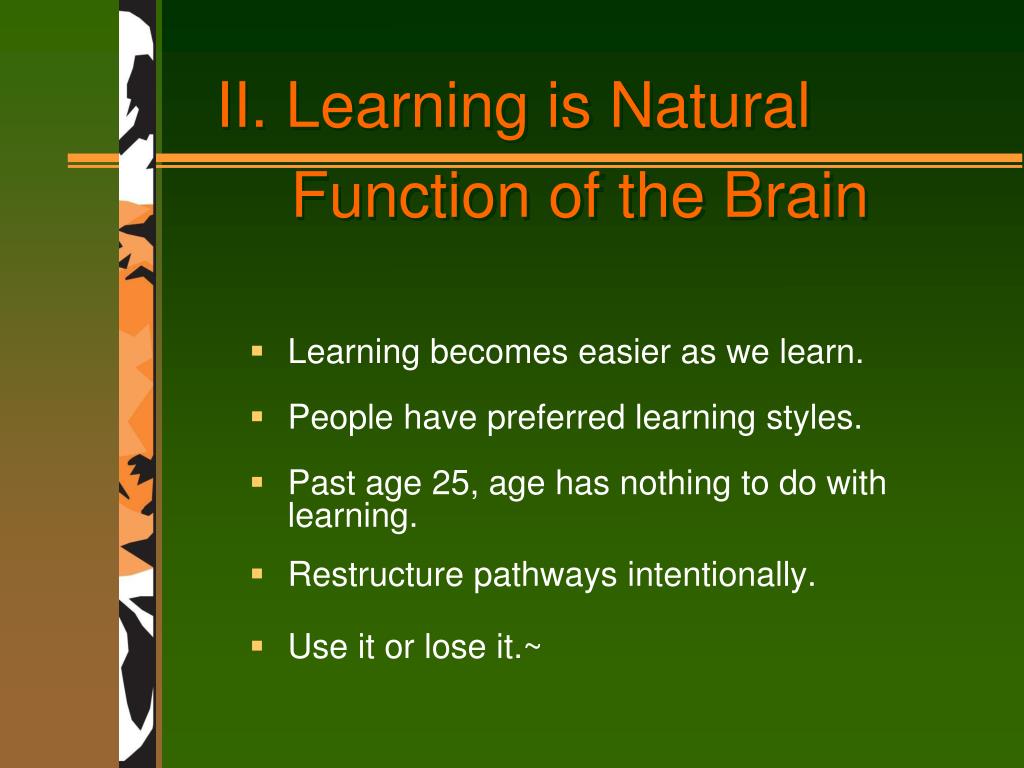 II. Learning is Natural Function of the Brain

- Learning becomes easier as we learn.
- People have preferred learning styles.
- Past age 25, age has nothing to do with learning.
- Restructure pathways intentionally.
- Use it or lose it.~